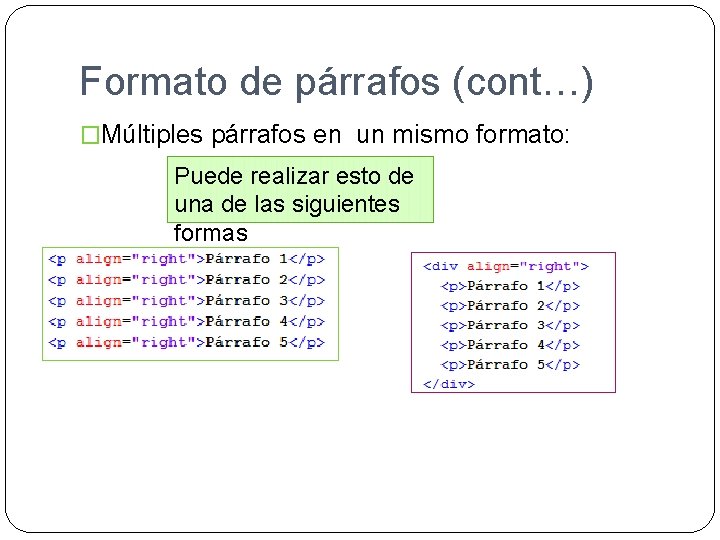 Formato de párrafos (cont…)

□Múltiples párrafos en un mismo formato:

Puede realizar esto de una de las siguientes formas

<p align="right">Párrafo 1</p>
<p align="right">Párrafo 2</p>
<p align="right">Párrafo 3</p>
<p align="right">Párrafo 4</p>
<p align="right">Párrafo 5</p>

<div align="right">
<p>Párrafo 1</p>
<p>Párrafo 2</p>
<p>Párrafo 3</p>
<p>Párrafo 4</p>
<p>Párrafo 5</p>
</div>